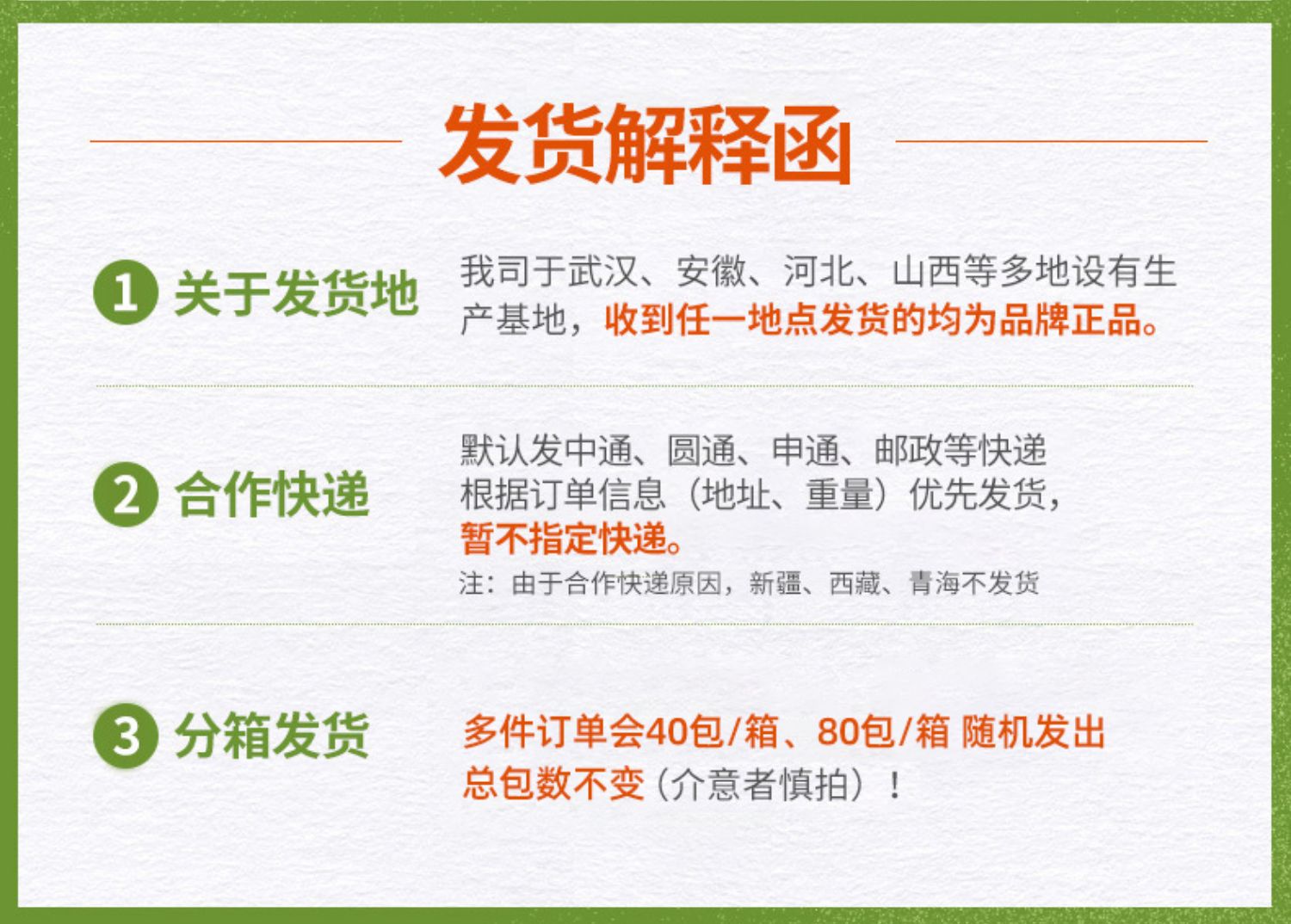 发货解释函

1 关于发货地

我司于武汉、安徽、河北、山西等多地设有生产基地，收到任一地点发货的均为品牌正品。

2 合作快递

默认发中通、圆通、申通、邮政等快递
根据订单信息（地址、重量）优先发货，
暂不指定快递。
注：由于合作快递原因，新疆、西藏、青海不发货

3 分箱发货

多件订单会40包/箱、80包/箱 随机发出
总包数不变（介意者慎拍）！